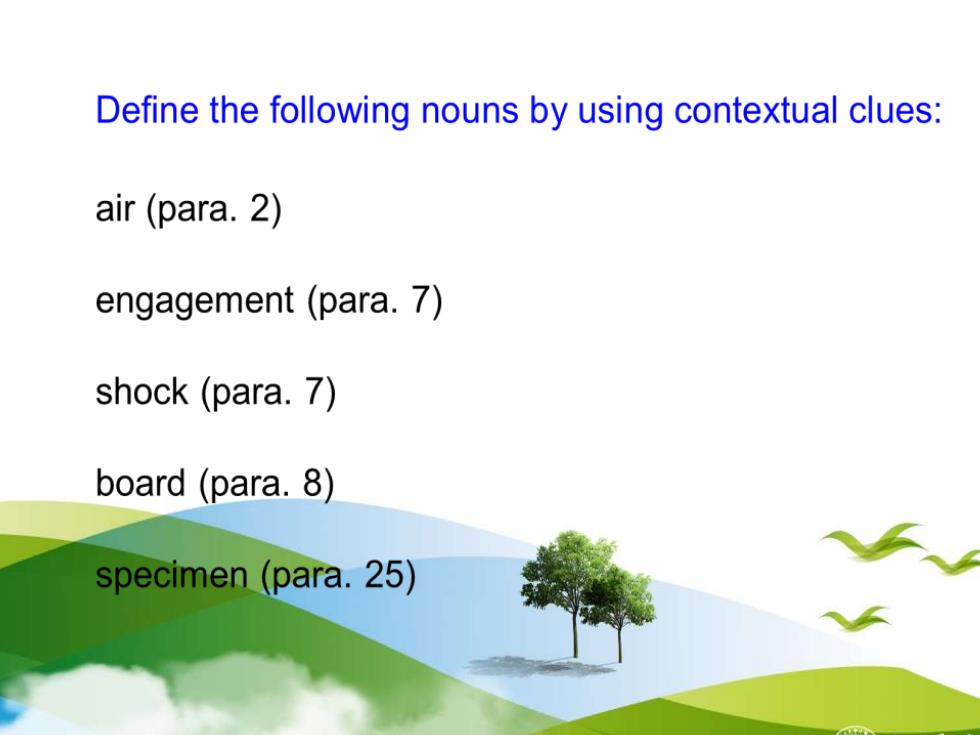 Define the following nouns by using contextual clues:

air (para. 2)

engagement (para. 7)

shock (para. 7)

board (para. 8)

specimen (para. 25)